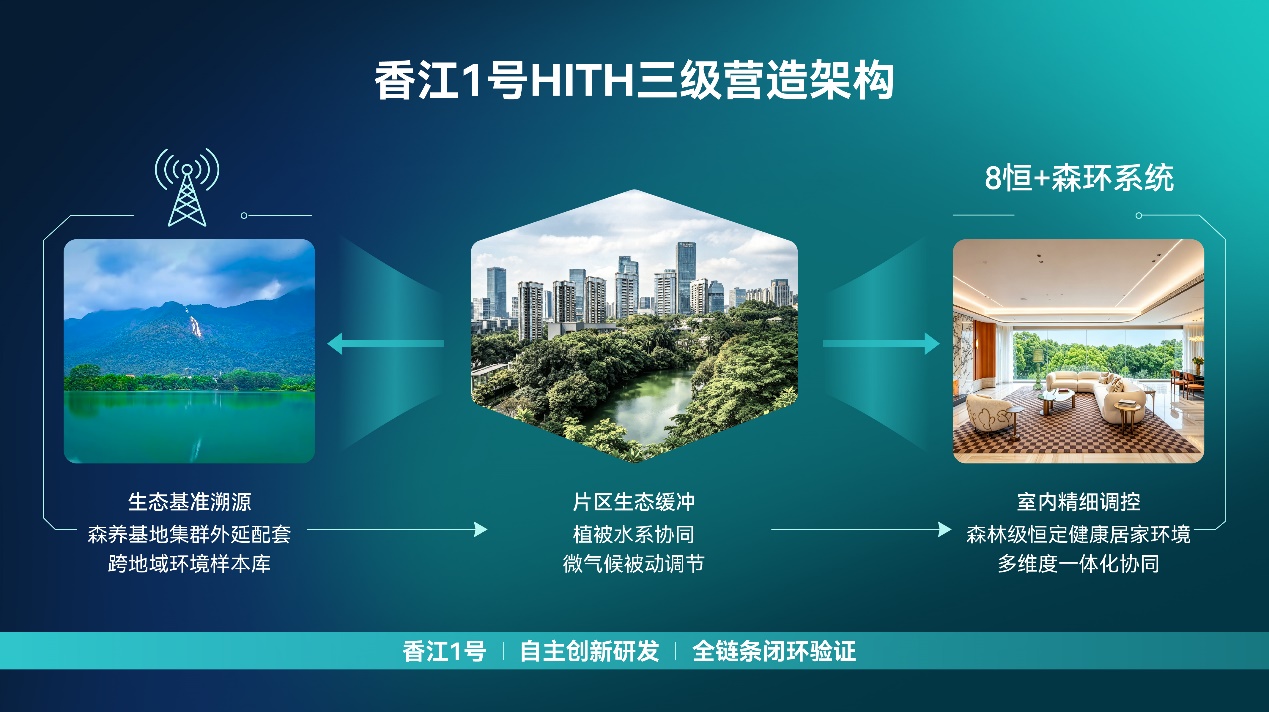 香江1号HITH三级营造架构

8恒+森环系统

生态基准溯源
森养基地集群外延配套
跨地域环境样本库

片区生态缓冲
植被水系协同
微气候被动调节

室内精细调控
森林级恒定健康居家环境
多维度一体化协同

香江1号 | 自主创新研发 | 全链条闭环验证